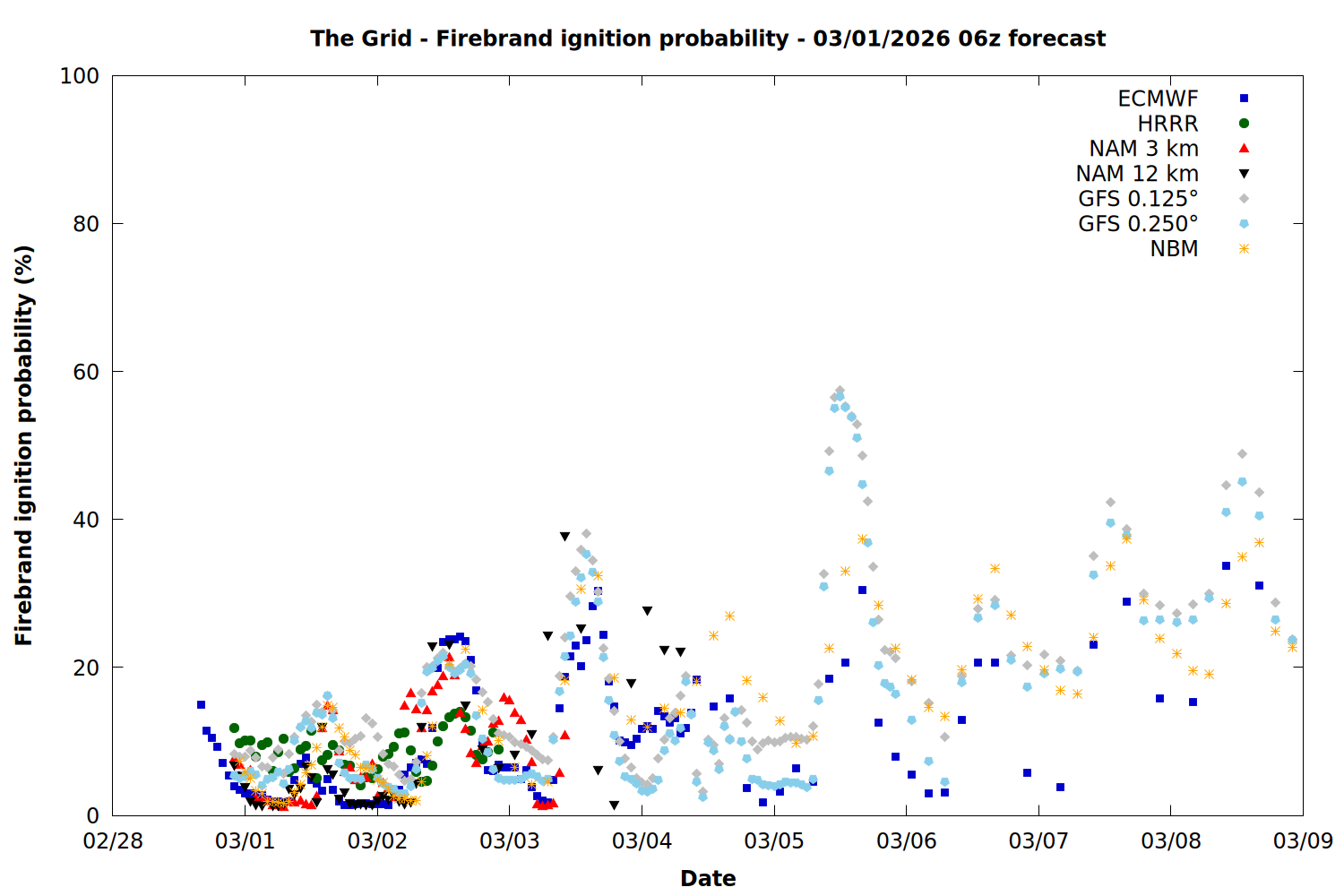 The Grid - Firebrand ignition probability - 03/01/2026 06z forecast

ECMWF
HRRR
NAM 3 km
NAM 12 km
GFS 0.125°
GFS 0.250°
NBM

Firebrand ignition probability (%)

100
80
60
40
20
0

02/28
03/01
03/02
03/03
03/04
03/05
03/06
03/07
03/08
03/09

Date